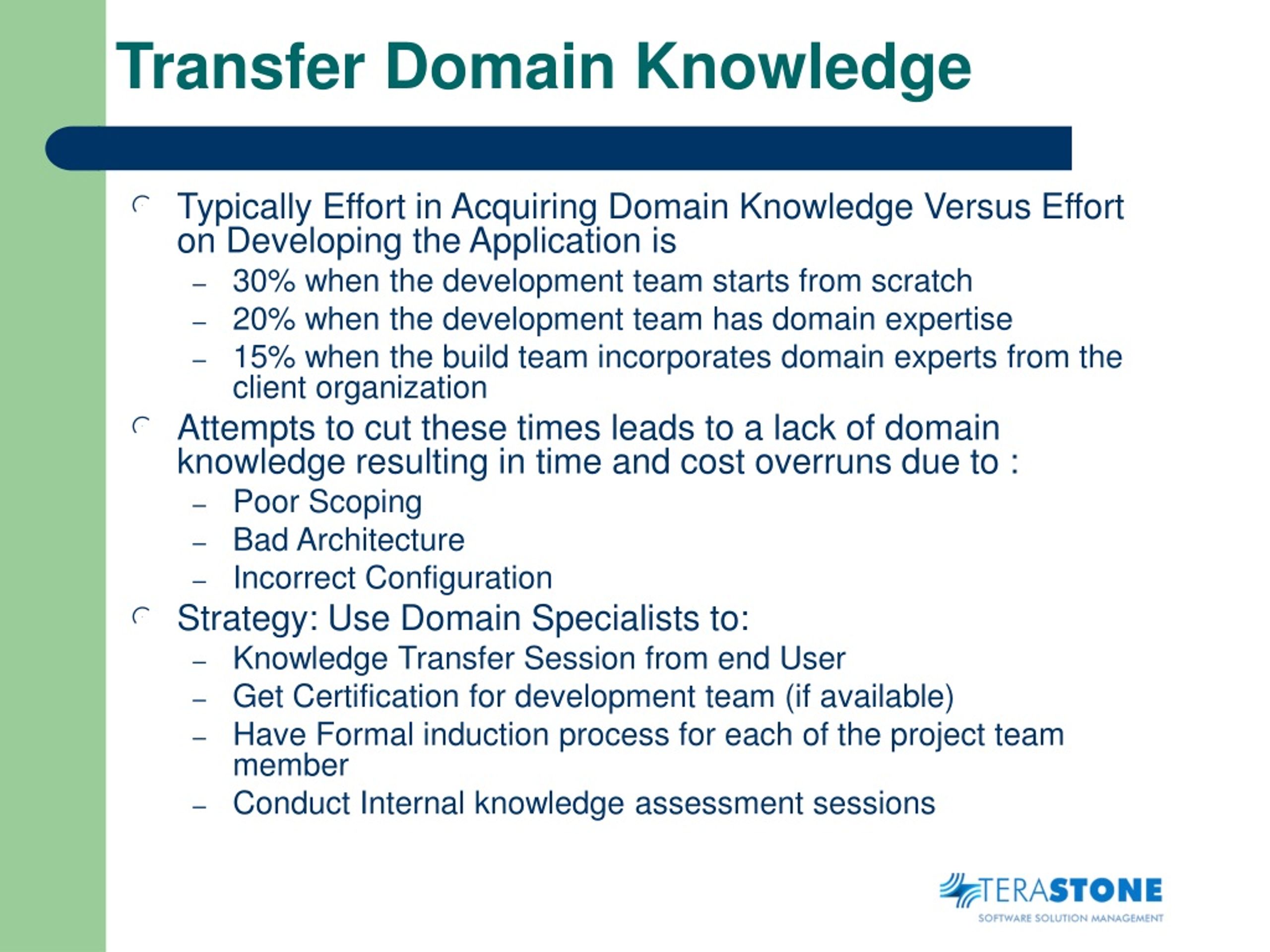 Transfer Domain Knowledge

Typically Effort in Acquiring Domain Knowledge Versus Effort on Developing the Application is
– 30% when the development team starts from scratch
– 20% when the development team has domain expertise
– 15% when the build team incorporates domain experts from the client organization

Attempts to cut these times leads to a lack of domain knowledge resulting in time and cost overruns due to :
– Poor Scoping
– Bad Architecture
– Incorrect Configuration

Strategy: Use Domain Specialists to:
– Knowledge Transfer Session from end User
– Get Certification for development team (if available)
– Have Formal induction process for each of the project team member
– Conduct Internal knowledge assessment sessions

TERASTONE
SOFTWARE SOLUTION MANAGEMENT